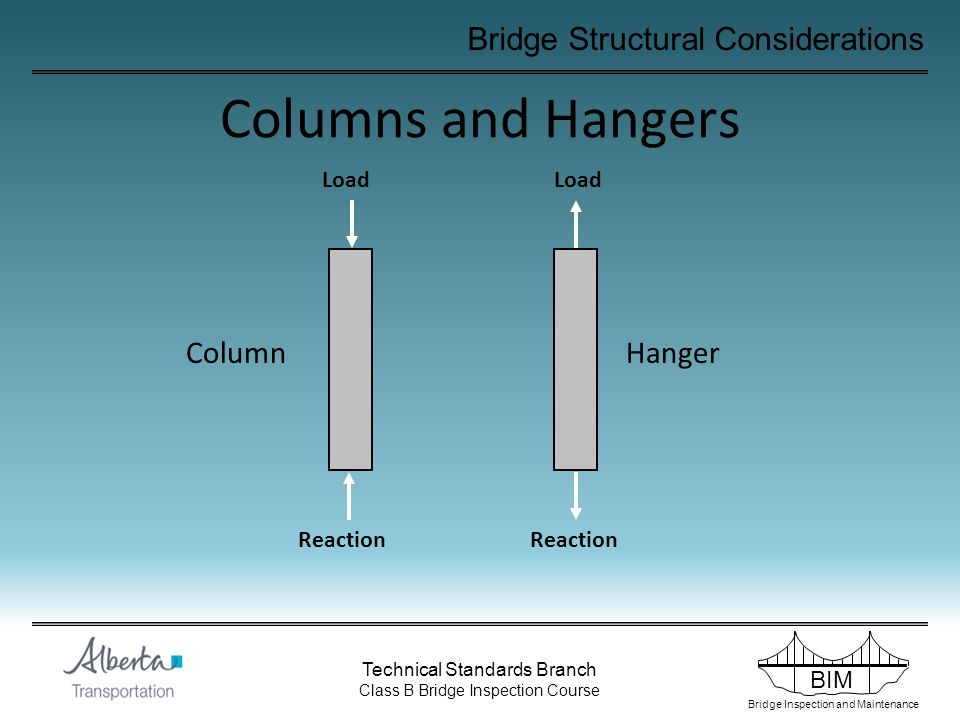 Bridge Structural Considerations

Columns and Hangers

Load

Load

Column

Hanger

Reaction

Reaction

Alberta
Transportation

Technical Standards Branch
Class B Bridge Inspection Course

BIM
Bridge Inspection and Maintenance